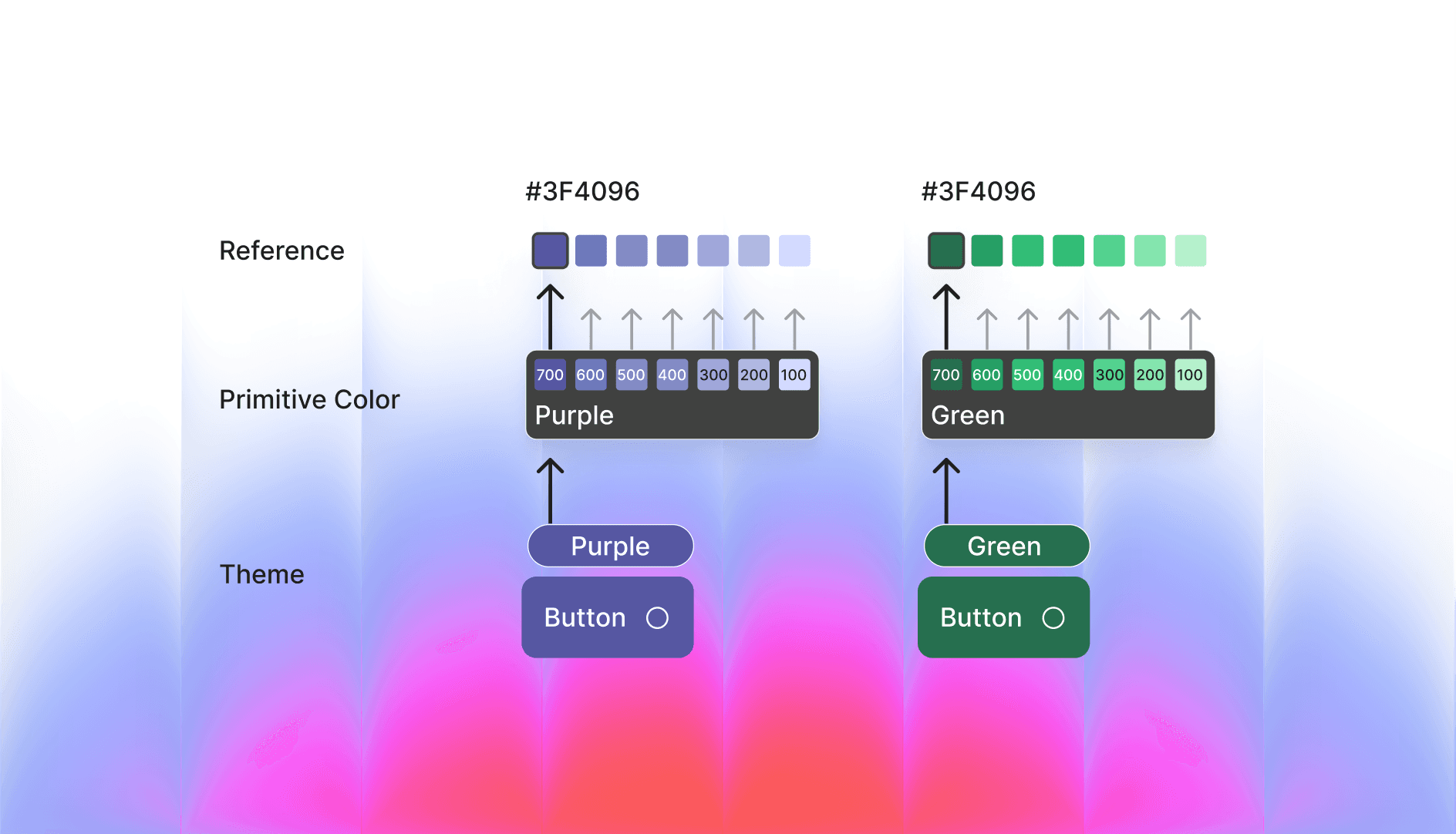 #3F4096

#3F4096

Reference

Primitive Color

700 600 500 400 300 200 100
Purple

700 600 500 400 300 200 100
Green

Theme

Purple

Button

Green

Button